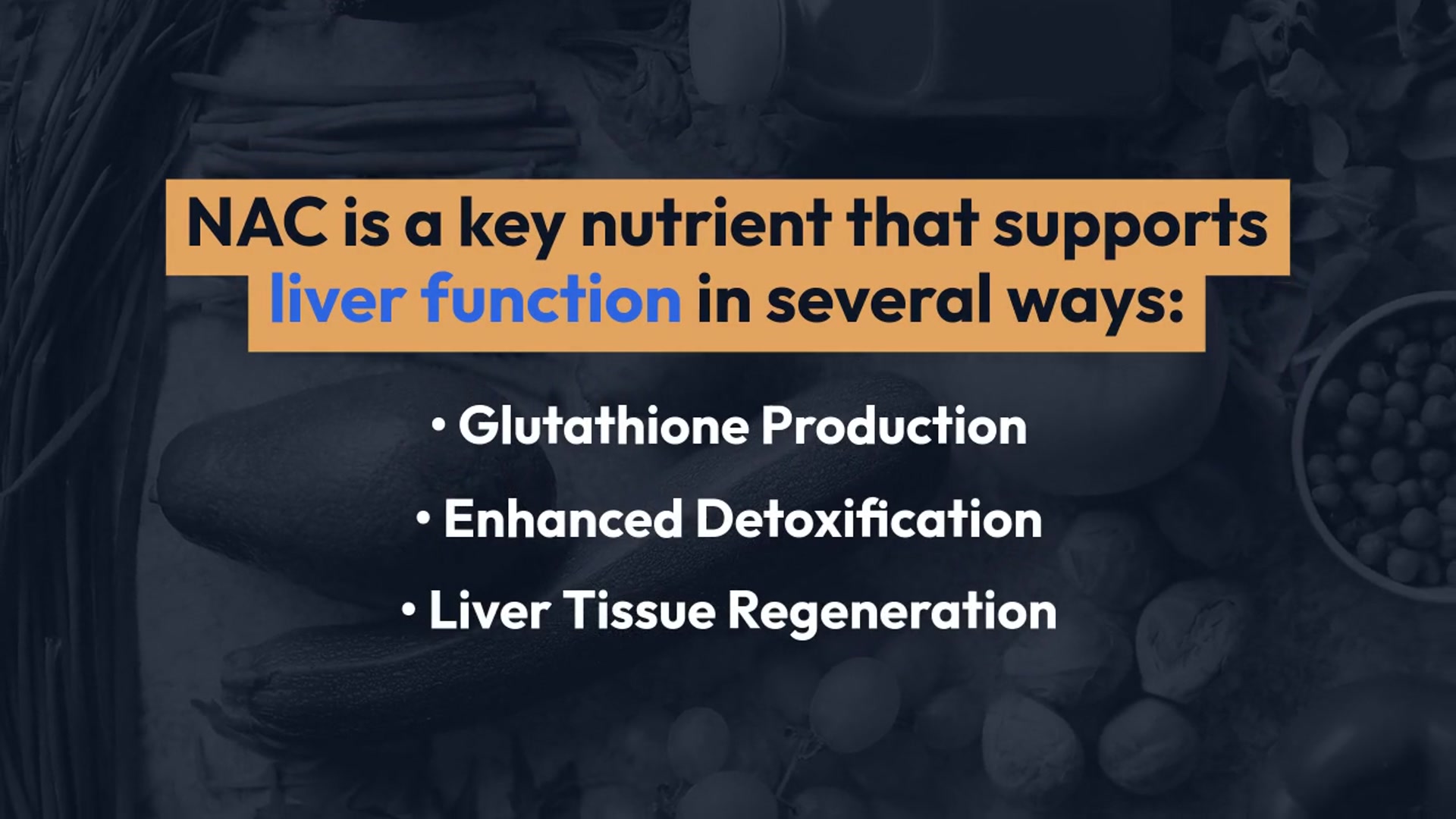 NAC is a key nutrient that supports liver function in several ways:

• Glutathione Production

• Enhanced Detoxification

• Liver Tissue Regeneration